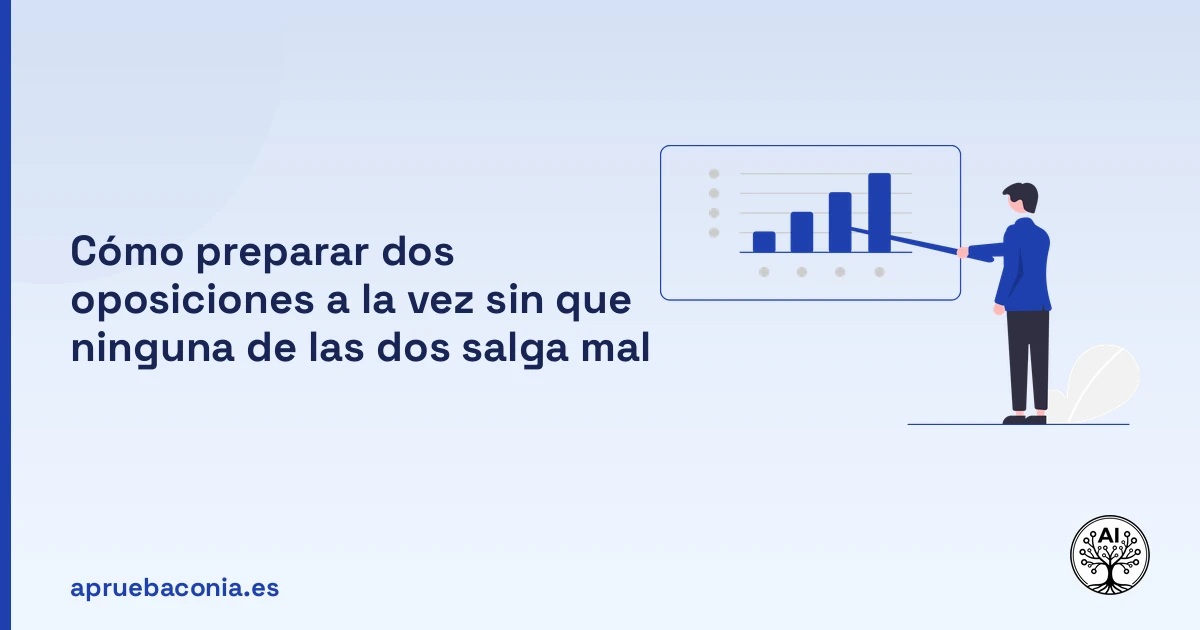 Cómo preparar dos oposiciones a la vez sin que ninguna de las dos salga mal

apruebaconia.es

AI